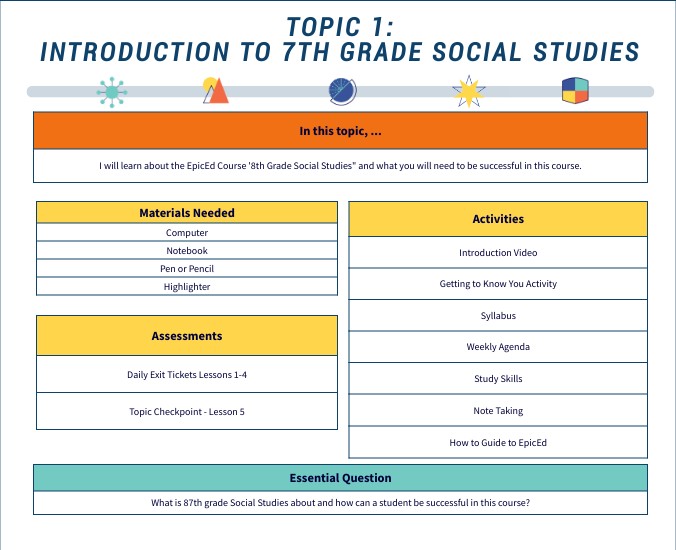 TOPIC 1:
INTRODUCTION TO 7TH GRADE SOCIAL STUDIES

In this topic, ...

I will learn about the EpicEd Course '8th Grade Social Studies" and what you will need to be successful in this course.

| Materials Needed |
|---|
| Computer |
| Notebook |
| Pen or Pencil |
| Highlighter |

| Assessments |
|---|
| Daily Exit Tickets Lessons 1-4 |
| Topic Checkpoint - Lesson 5 |

| Activities |
|---|
| Introduction Video |
| Getting to Know You Activity |
| Syllabus |
| Weekly Agenda |
| Study Skills |
| Note Taking |
| How to Guide to EpicEd |

Essential Question

What is 87th grade Social Studies about and how can a student be successful in this course?